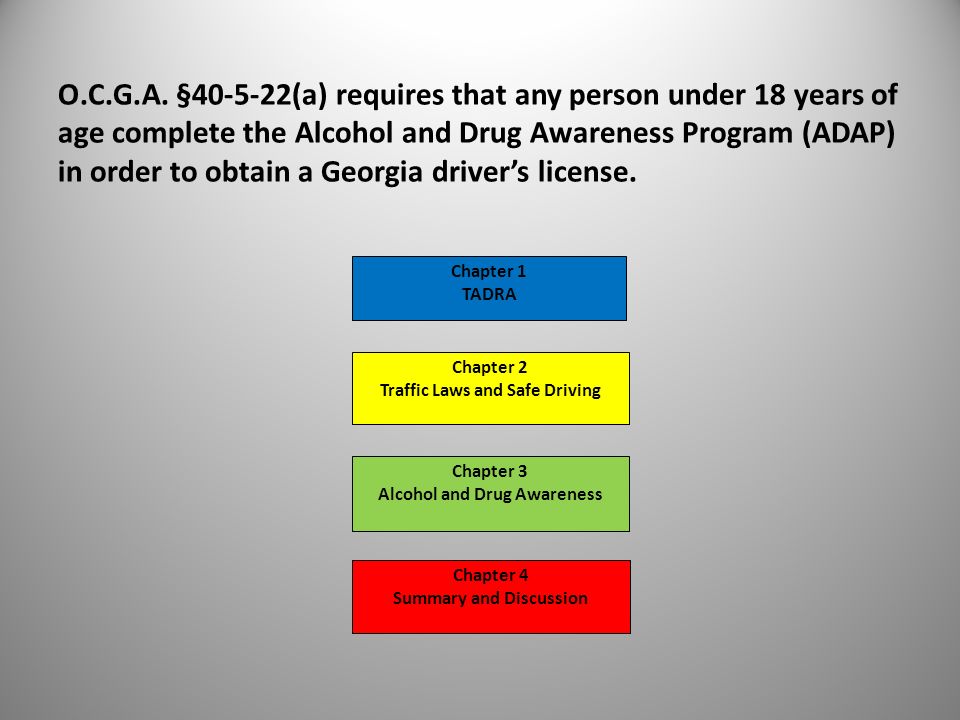 O.C.G.A. §40-5-22(a) requires that any person under 18 years of age complete the Alcohol and Drug Awareness Program (ADAP) in order to obtain a Georgia driver's license.

Chapter 1
TADRA

Chapter 2
Traffic Laws and Safe Driving

Chapter 3
Alcohol and Drug Awareness

Chapter 4
Summary and Discussion